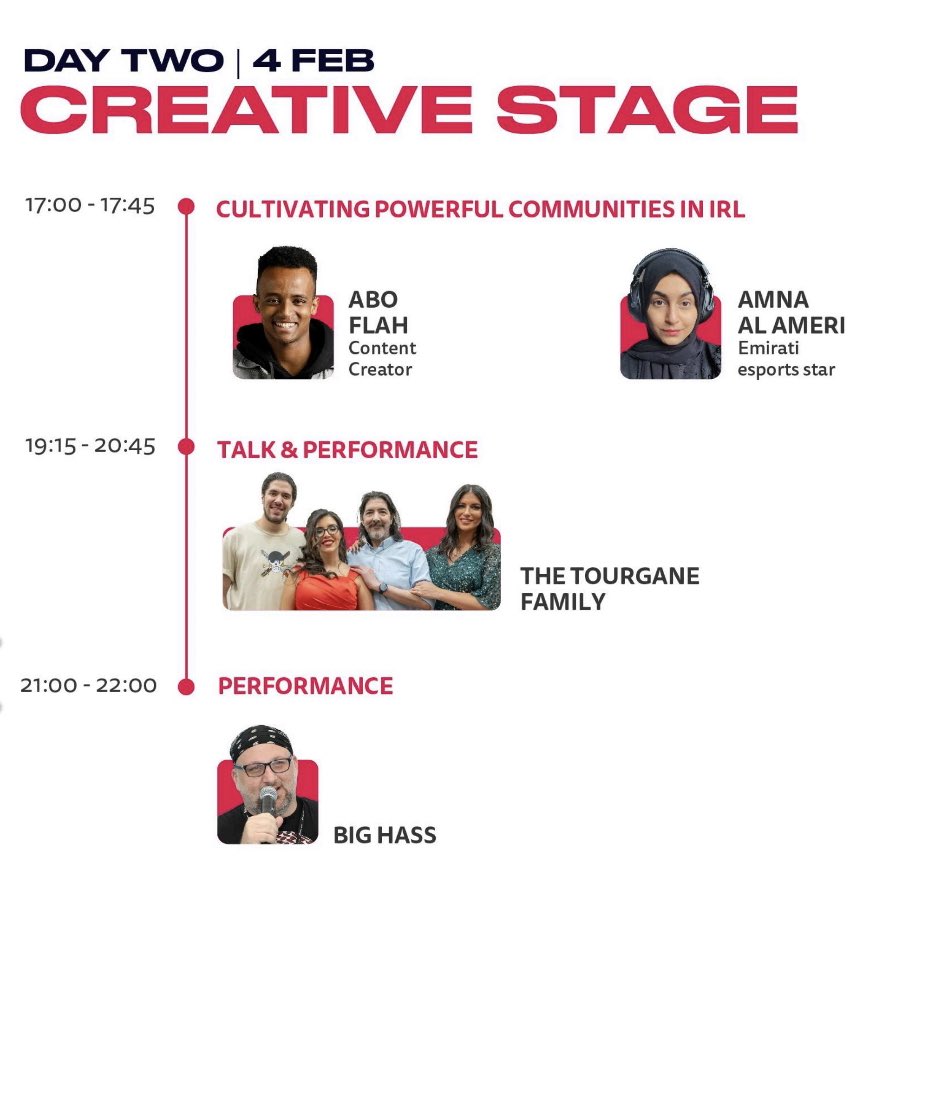 DAY TWO | 4 FEB
CREATIVE STAGE

17:00 - 17:45
CULTIVATING POWERFUL COMMUNITIES IN IRL

ABO FLAH
Content Creator

AMNA AL AMERI
Emirati esports star

19:15 - 20:45
TALK & PERFORMANCE

THE TOURGANE FAMILY

21:00 - 22:00
PERFORMANCE

BIG HASS